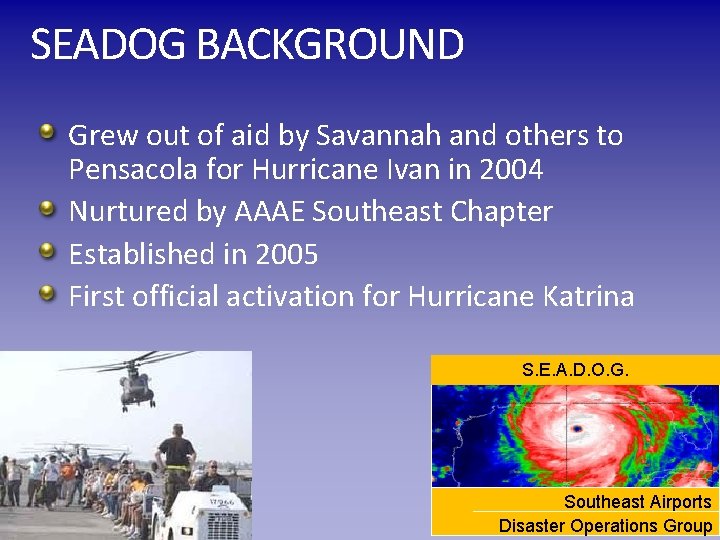 SEADOG BACKGROUND

• Grew out of aid by Savannah and others to Pensacola for Hurricane Ivan in 2004
• Nurtured by AAAE Southeast Chapter
• Established in 2005
• First official activation for Hurricane Katrina

S.E.A.D.O.G.

Southeast Airports
Disaster Operations Group